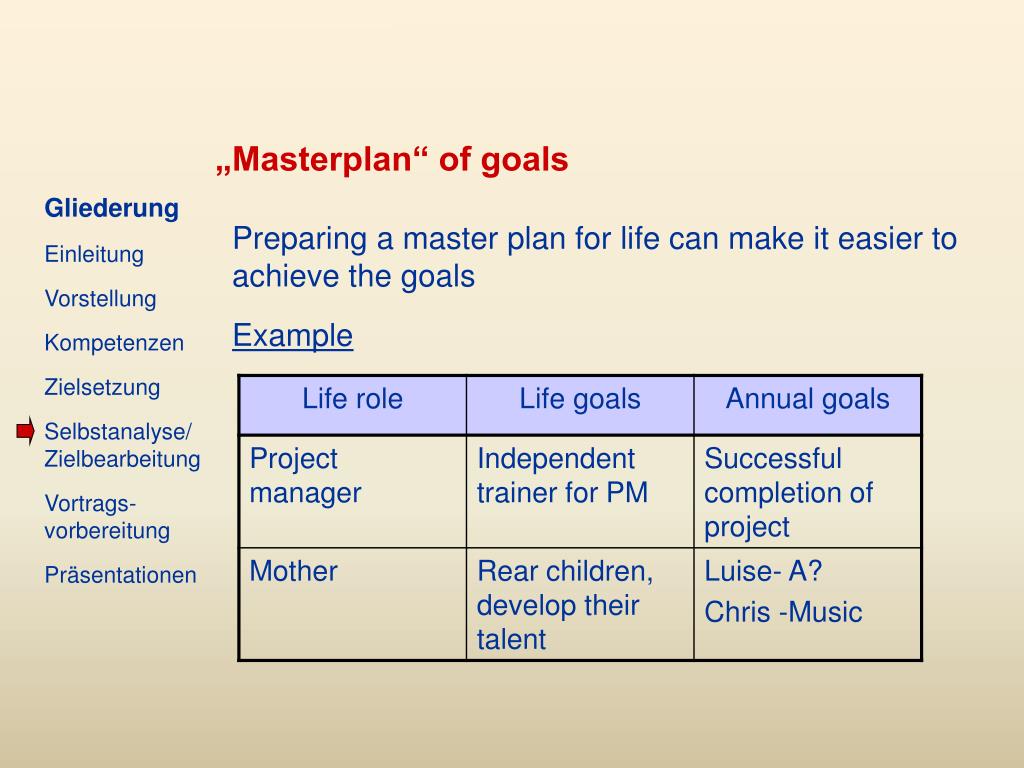 „Masterplan“ of goals

Gliederung

Einleitung

Vorstellung

Kompetenzen

Zielsetzung

Selbstanalyse/ Zielbearbeitung

Vortrags-vorbereitung

Präsentationen

Preparing a master plan for life can make it easier to achieve the goals

Example

| Life role | Life goals | Annual goals |
|---|---|---|
| Project manager | Independent trainer for PM | Successful completion of project |
| Mother | Rear children, develop their talent | Luise- A? Chris -Music |